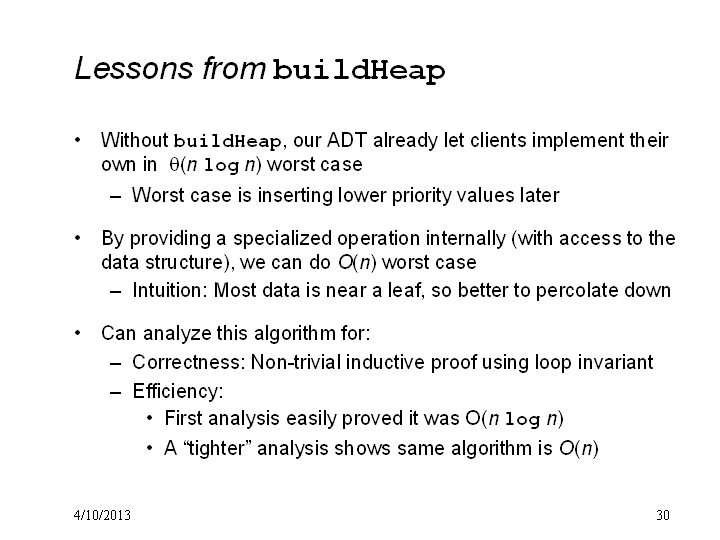 Lessons from buildHeap

• Without buildHeap, our ADT already let clients implement their own in $\theta(n \log n)$ worst case
  – Worst case is inserting lower priority values later

• By providing a specialized operation internally (with access to the data structure), we can do $O(n)$ worst case
  – Intuition: Most data is near a leaf, so better to percolate down

• Can analyze this algorithm for:
  – Correctness: Non-trivial inductive proof using loop invariant
  – Efficiency:
    • First analysis easily proved it was $O(n \log n)$
    • A “tighter” analysis shows same algorithm is $O(n)$

4/10/2013

30